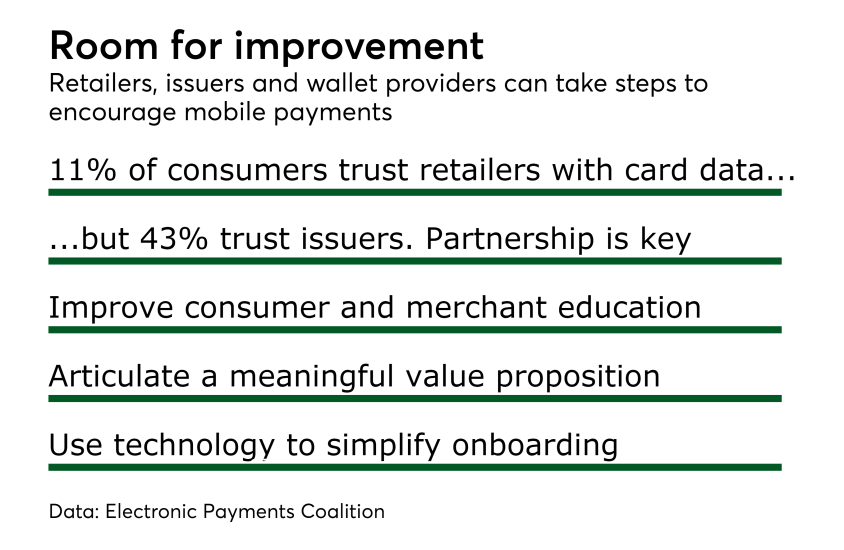 Room for improvement
Retailers, issuers and wallet providers can take steps to encourage mobile payments

11% of consumers trust retailers with card data...

...but 43% trust issuers. Partnership is key

Improve consumer and merchant education

Articulate a meaningful value proposition

Use technology to simplify onboarding

Data: Electronic Payments Coalition